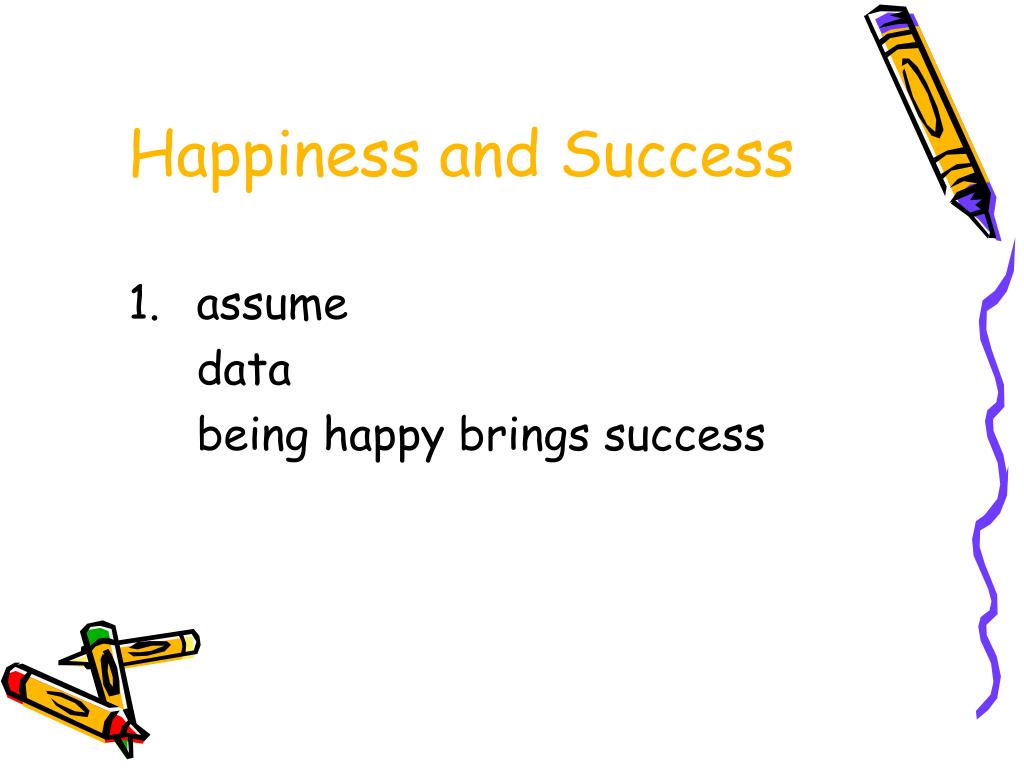 Happiness and Success

1. assume
data
being happy brings success